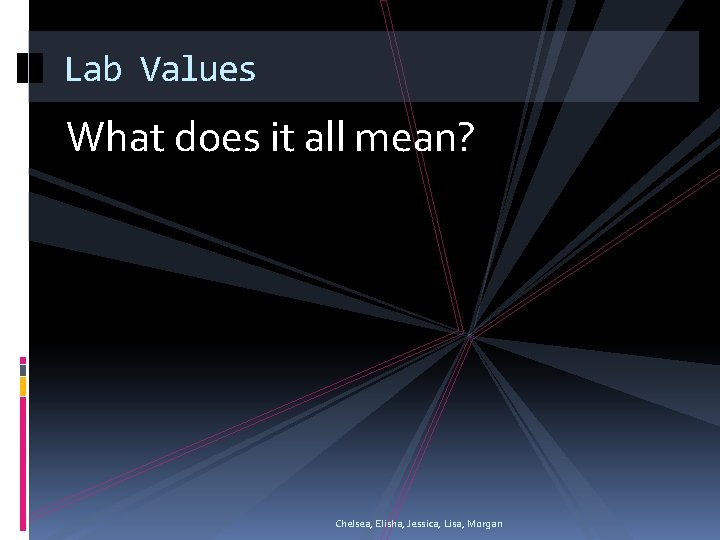 Lab Values

What does it all mean?

Chelsea, Elisha, Jessica, Lisa, Morgan